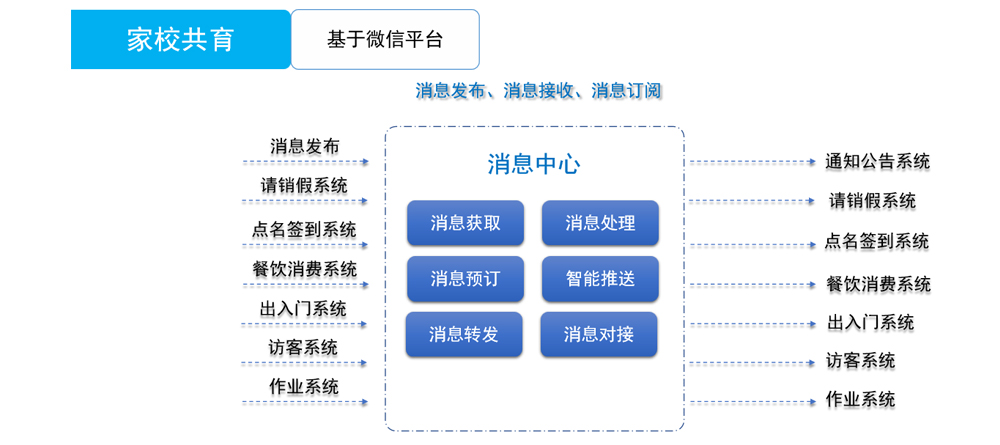 家校共育

基于微信平台

消息发布、消息接收、消息订阅

消息发布
请销假系统
点名签到系统
餐饮消费系统
出入门系统
访客系统
作业系统

消息中心

消息获取
消息处理
消息预订
智能推送
消息转发
消息对接

通知公告系统
请销假系统
点名签到系统
餐饮消费系统
出入门系统
访客系统
作业系统